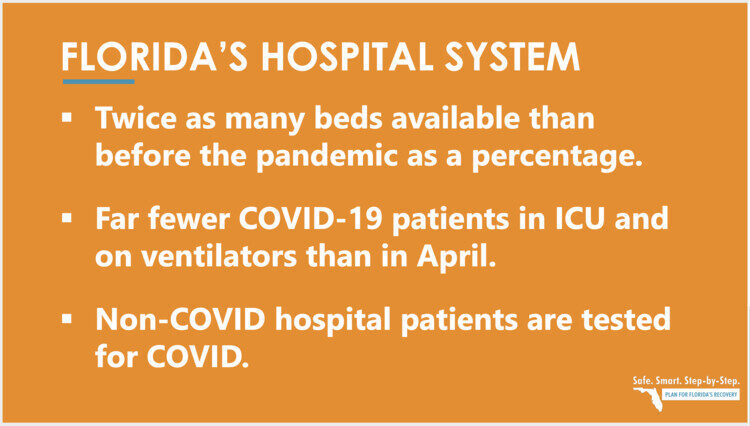 FLORIDA'S HOSPITAL SYSTEM

▪ Twice as many beds available than before the pandemic as a percentage.

▪ Far fewer COVID-19 patients in ICU and on ventilators than in April.

▪ Non-COVID hospital patients are tested for COVID.

Safe. Smart. Step-by-Step.
PLAN FOR FLORIDA'S RECOVERY